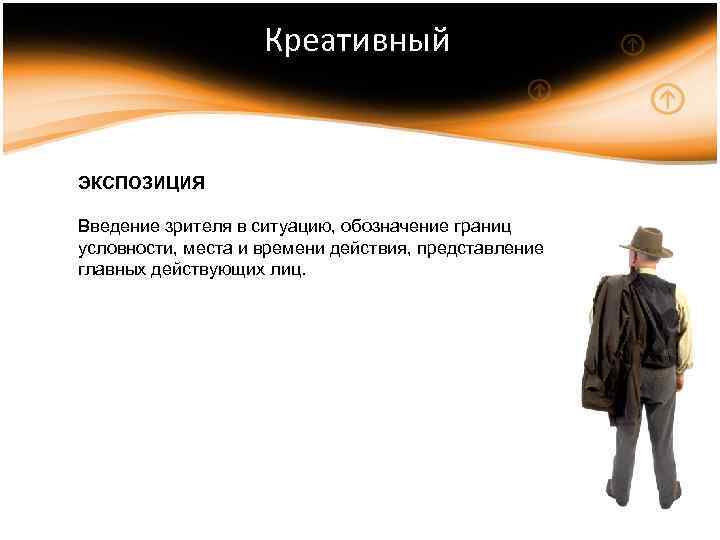 Креативный

ЭКСПОЗИЦИЯ

Введение зрителя в ситуацию, обозначение границ условности, места и времени действия, представление главных действующих лиц.